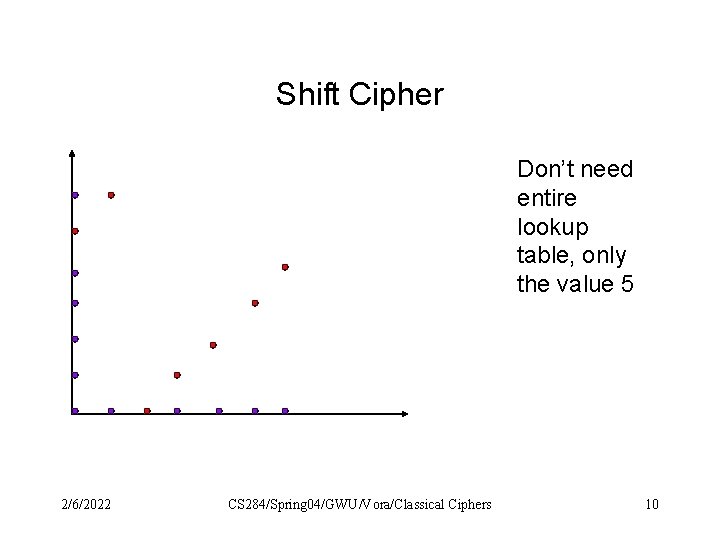 Shift Cipher

Don't need entire lookup table, only the value 5

2/6/2022

CS284/Spring04/GWU/Vora/Classical Ciphers

10